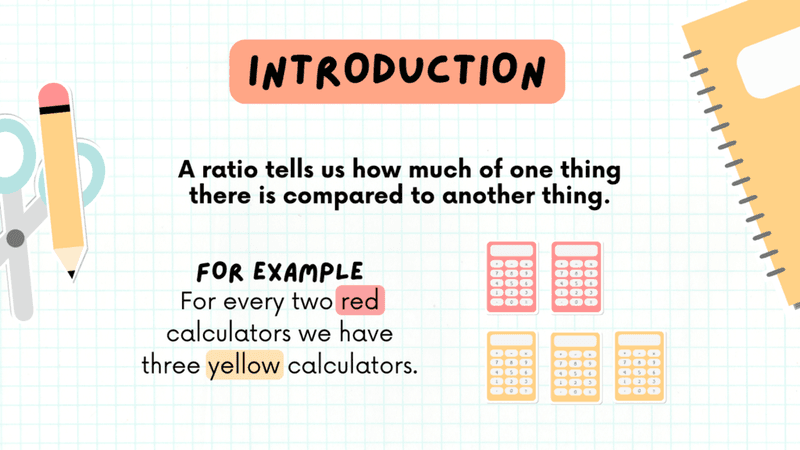 INTRODUCTION

A ratio tells us how much of one thing there is compared to another thing.

FOR EXAMPLE
For every two red calculators we have three yellow calculators.